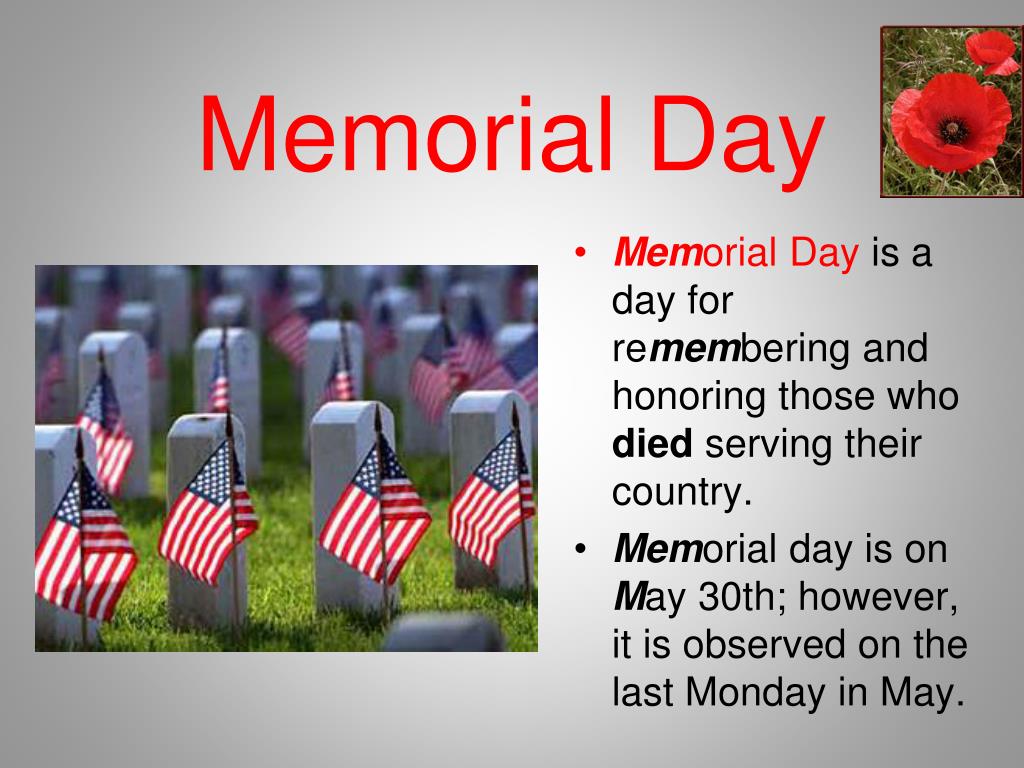 Memorial Day

• Memorial Day is a day for remembering and honoring those who died serving their country.
• Memorial day is on May 30th; however, it is observed on the last Monday in May.